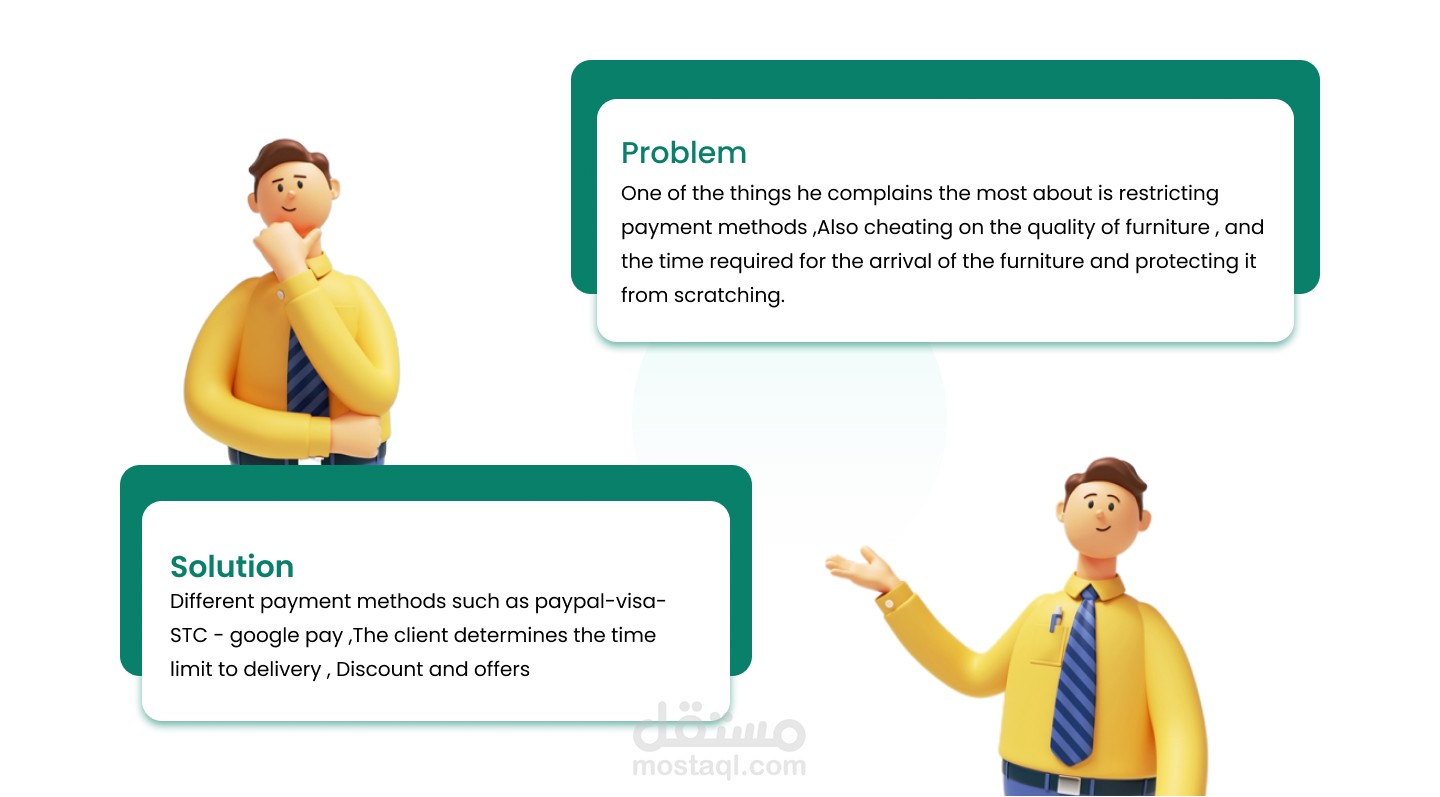 Problem
One of the things he complains the most about is restricting payment methods ,Also cheating on the quality of furniture , and the time required for the arrival of the furniture and protecting it from scratching.

Solution
Different payment methods such as paypal-visa-STC - google pay ,The client determines the time limit to delivery , Discount and offers

مستقل
mostaql.com